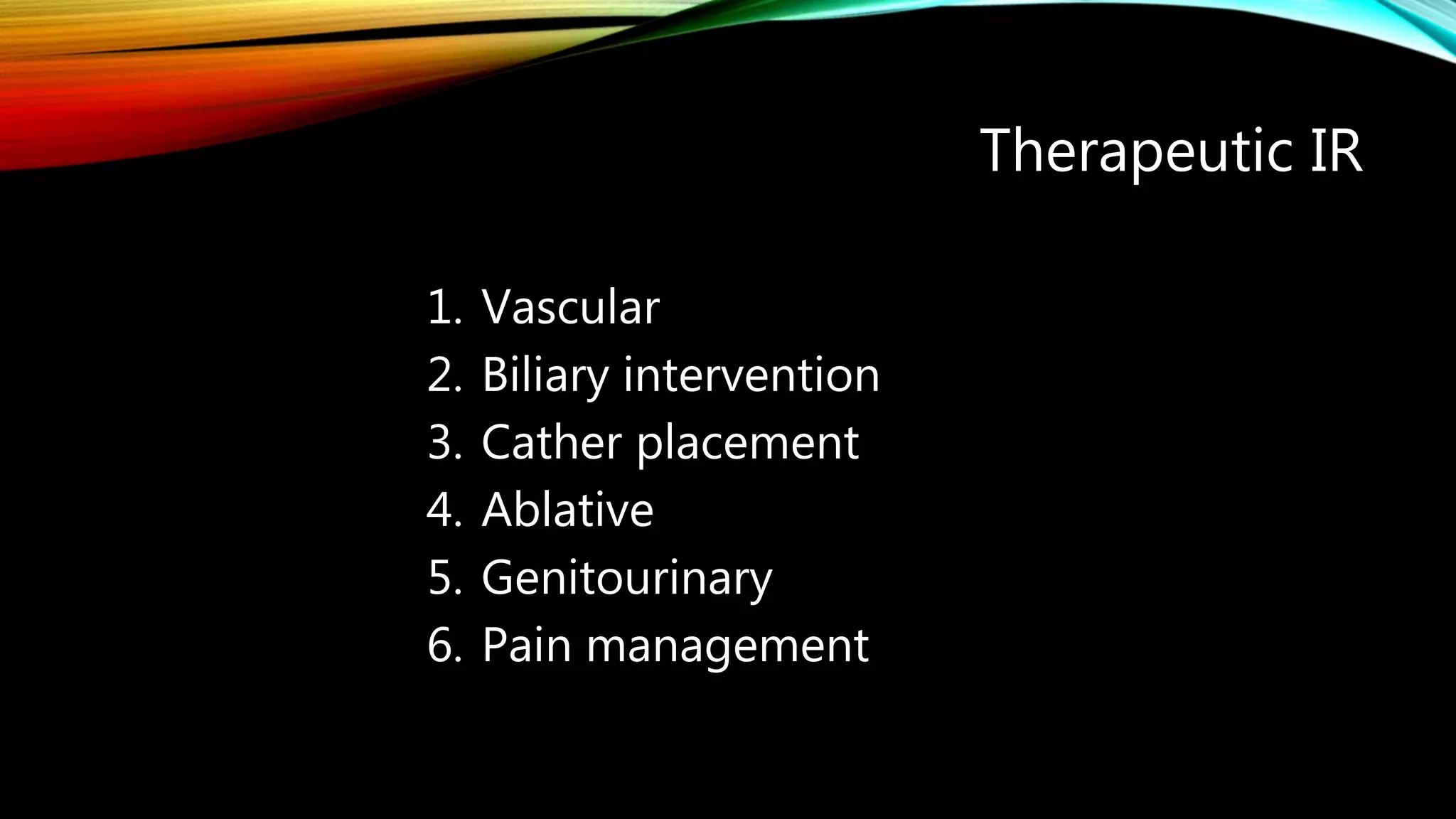 Therapeutic IR

1. Vascular
2. Biliary intervention
3. Cather placement
4. Ablative
5. Genitourinary
6. Pain management